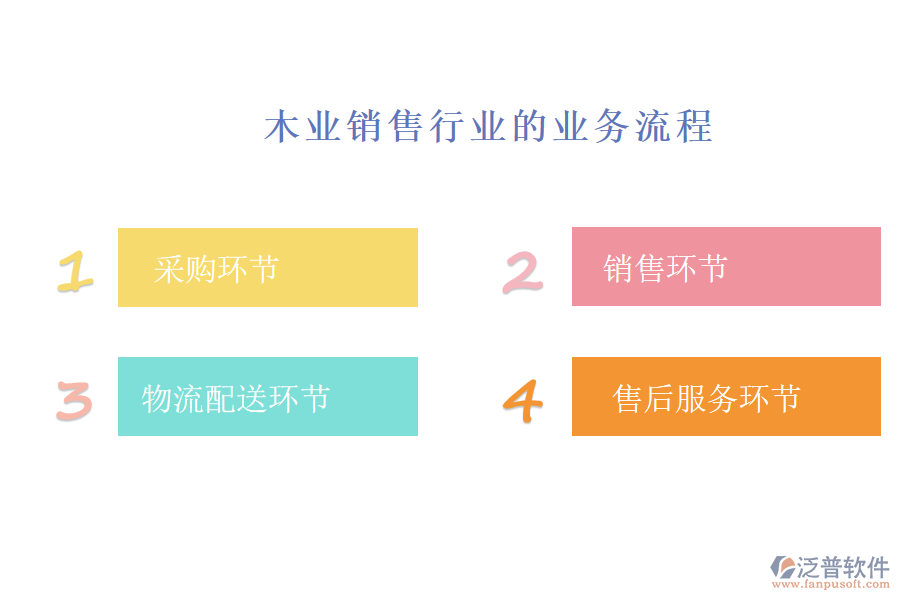 木业销售行业的业务流程

1 采购环节

2 销售环节

3 物流配送环节

4 售后服务环节

泛普软件
www.fanpusoft.com